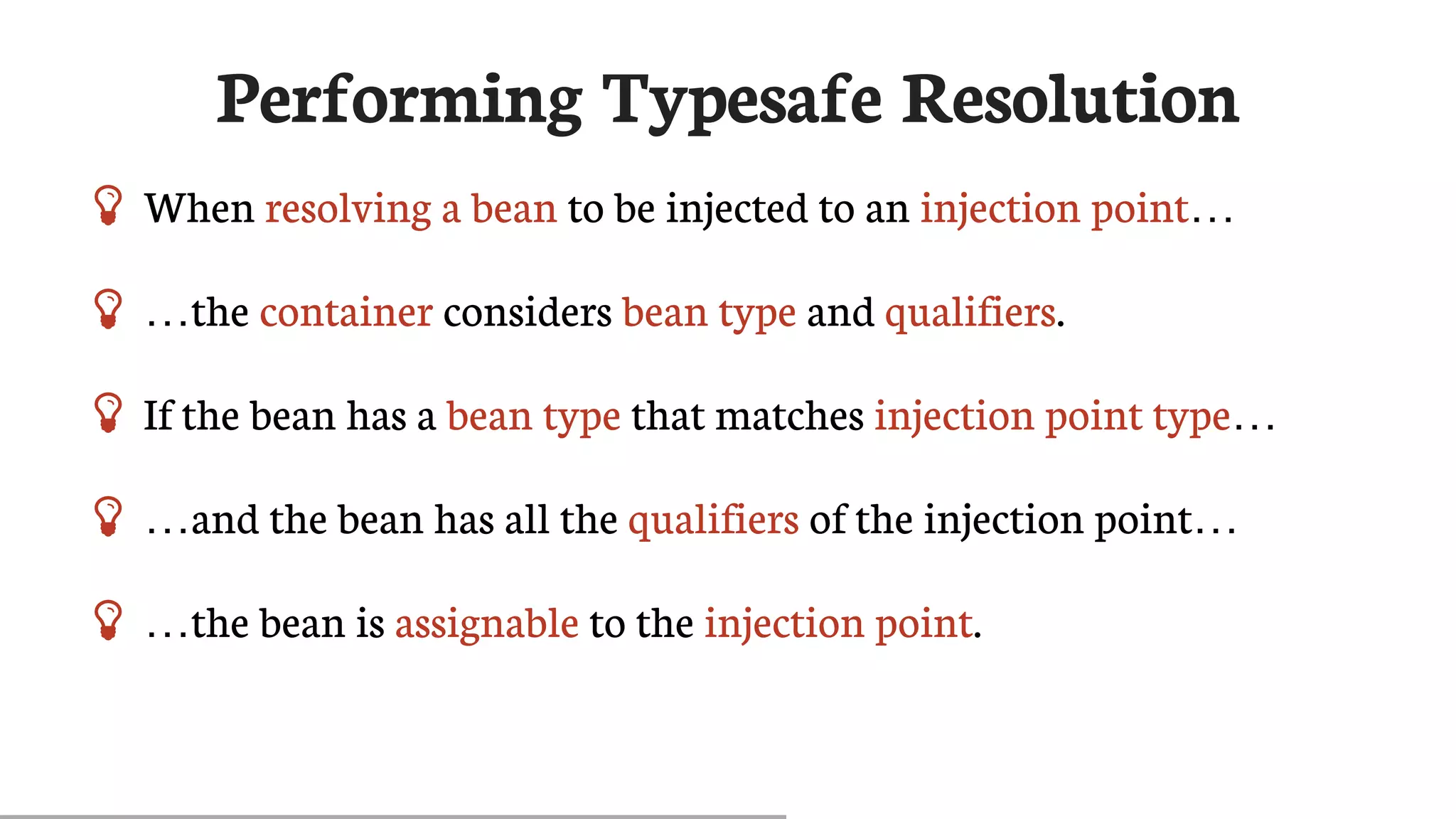 Performing Typesafe Resolution

When resolving a bean to be injected to an injection point…

…the container considers bean type and qualifiers.

If the bean has a bean type that matches injection point type…

…and the bean has all the qualifiers of the injection point…

…the bean is assignable to the injection point.